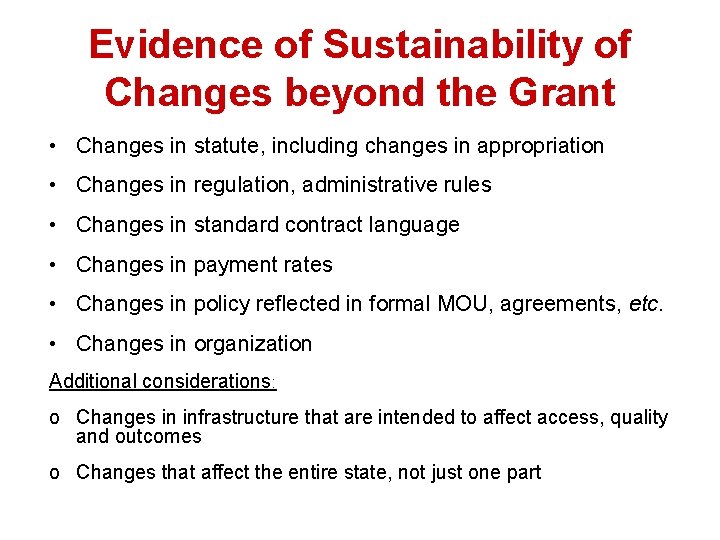 Evidence of Sustainability of Changes beyond the Grant

• Changes in statute, including changes in appropriation

• Changes in regulation, administrative rules

• Changes in standard contract language

• Changes in payment rates

• Changes in policy reflected in formal MOU, agreements, etc.

• Changes in organization

Additional considerations:

o Changes in infrastructure that are intended to affect access, quality and outcomes

o Changes that affect the entire state, not just one part